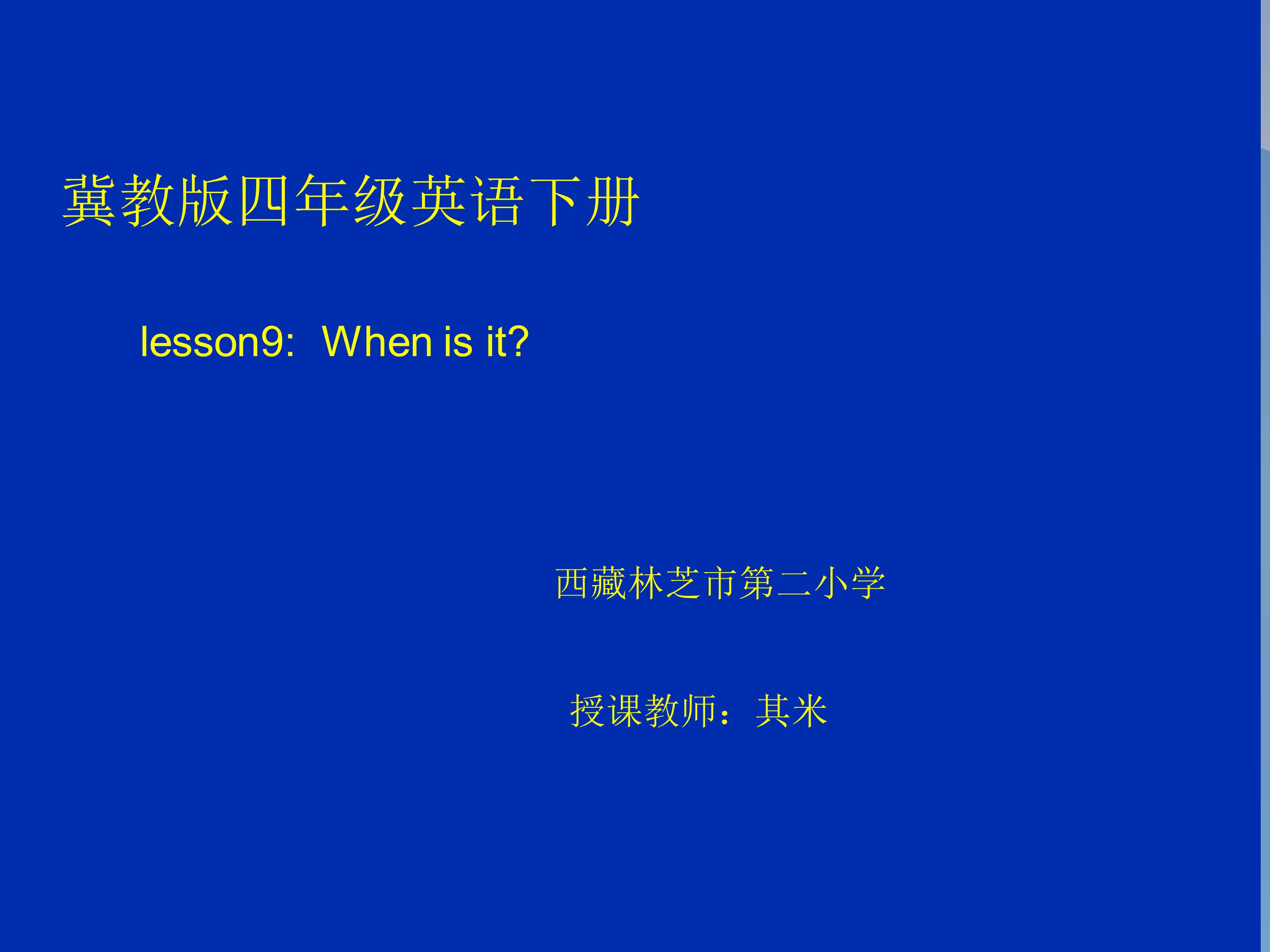 冀教版四年级英语下册

lesson9: When is it?

西藏林芝市第二小学

授课教师：其米